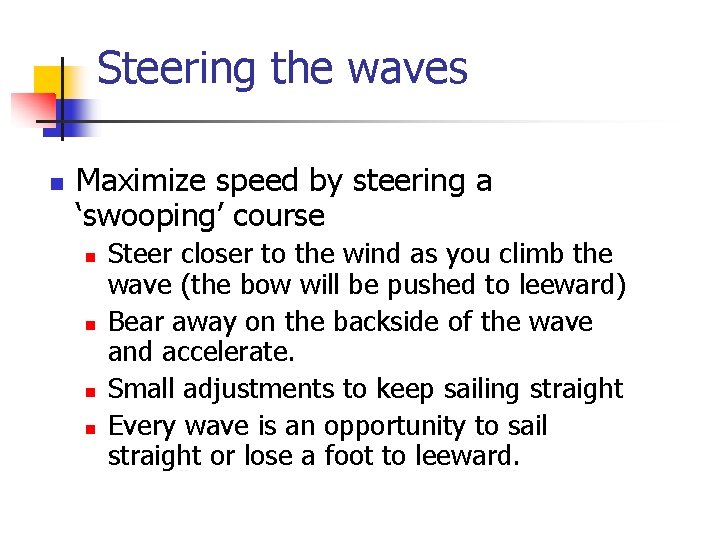 Steering the waves

Maximize speed by steering a ‘swooping’ course

Steer closer to the wind as you climb the wave (the bow will be pushed to leeward)

Bear away on the backside of the wave and accelerate.

Small adjustments to keep sailing straight

Every wave is an opportunity to sail straight or lose a foot to leeward.